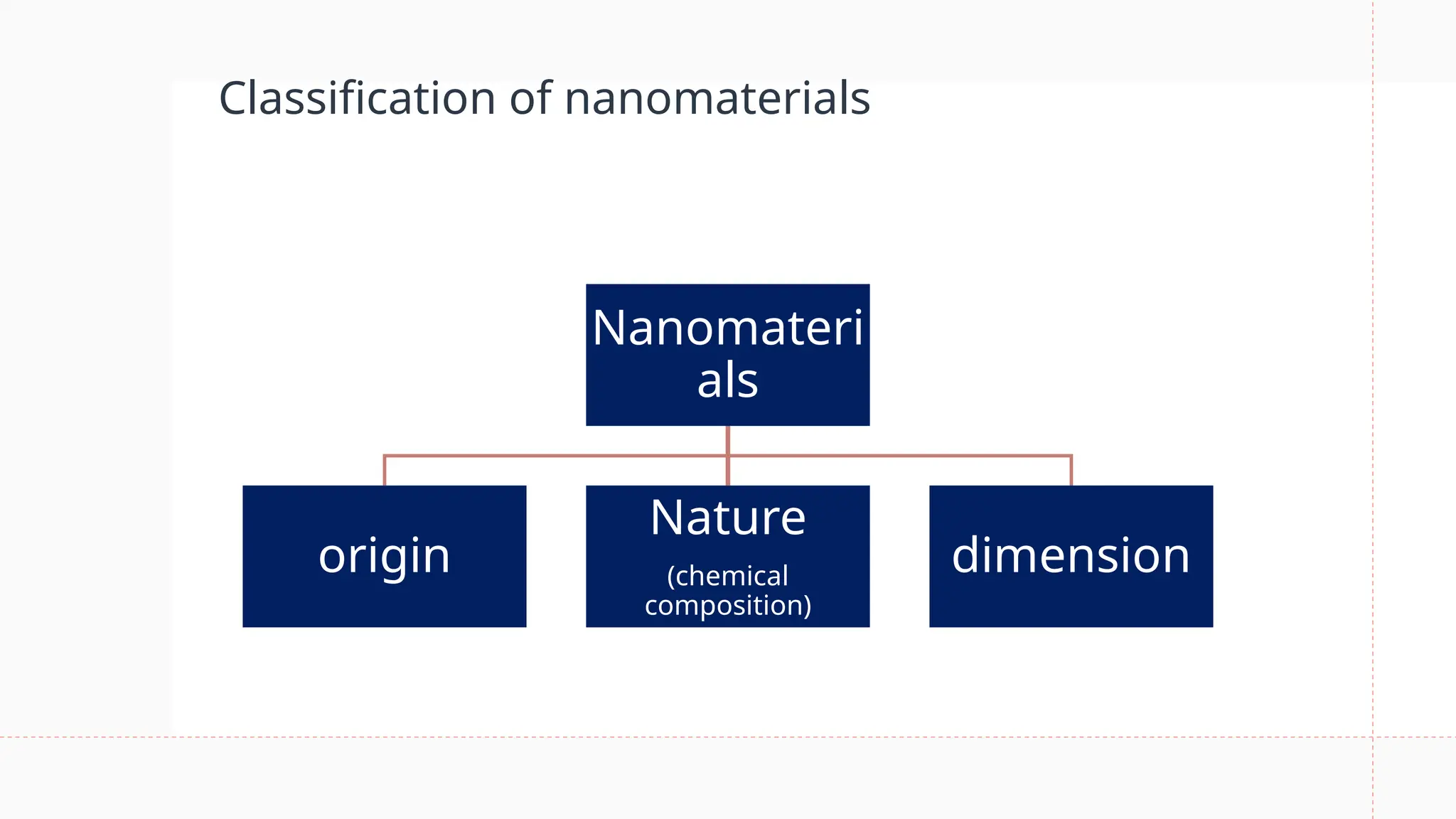 Classification of nanomaterials

Nanomaterials

origin

Nature
(chemical composition)

dimension